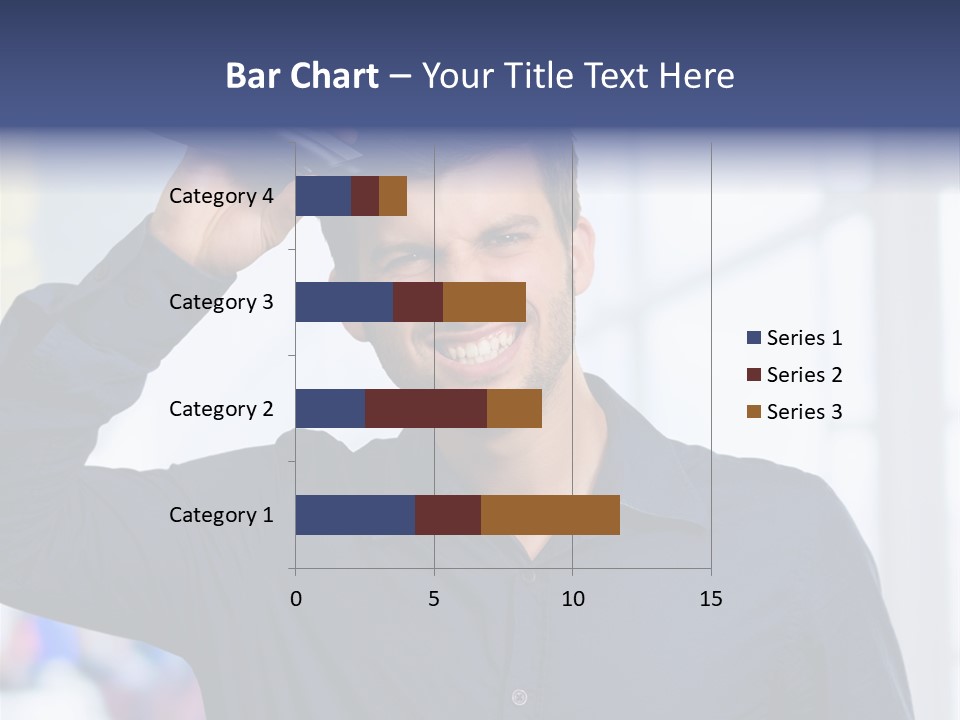 Bar Chart – Your Title Text Here

Category 4
Category 3
Category 2
Category 1

0
5
10
15

Series 1
Series 2
Series 3